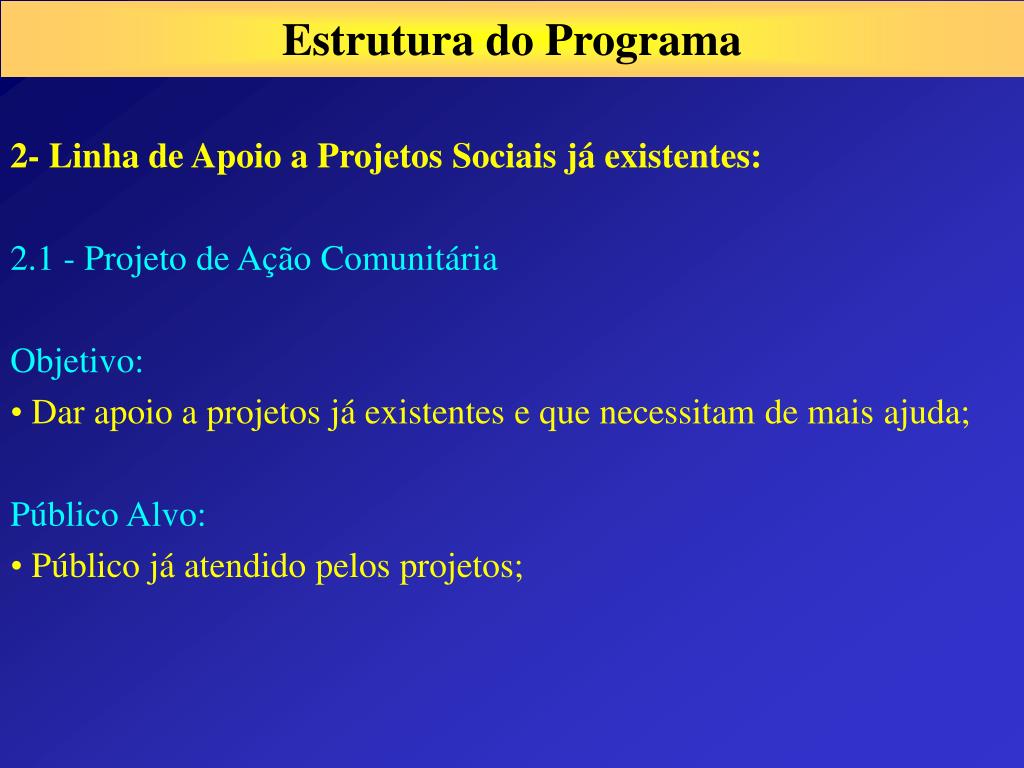 Estrutura do Programa

2- Linha de Apoio a Projetos Sociais já existentes:

2.1 - Projeto de Ação Comunitária

Objetivo:
• Dar apoio a projetos já existentes e que necessitam de mais ajuda;

Público Alvo:
• Público já atendido pelos projetos;